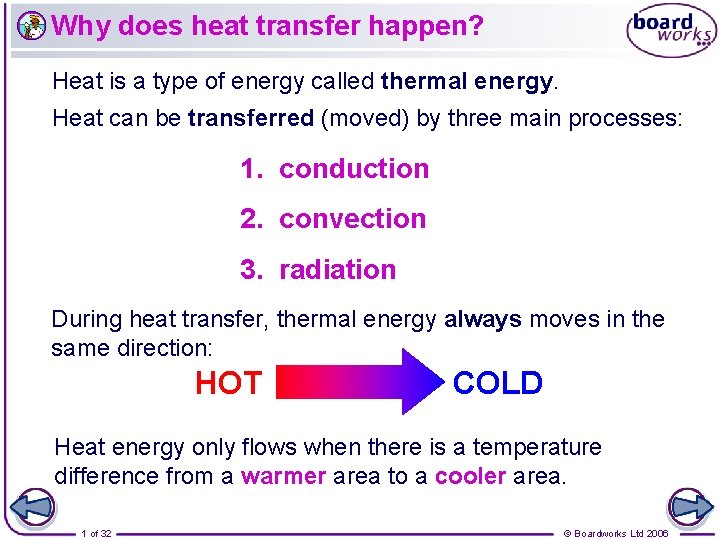 Why does heat transfer happen?

board works

Heat is a type of energy called thermal energy.

Heat can be transferred (moved) by three main processes:

1. conduction
2. convection
3. radiation

During heat transfer, thermal energy always moves in the same direction:

HOT COLD

Heat energy only flows when there is a temperature difference from a warmer area to a cooler area.

1 of 32

© Boardworks Ltd 2006